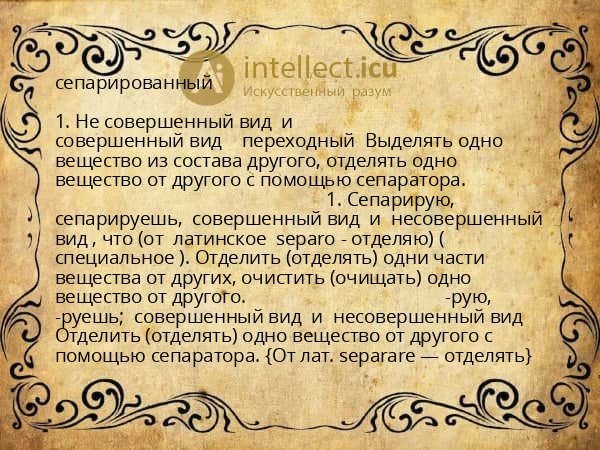 intellect.icu
Искусственный разум

сепарированный

1. Не совершенный вид и совершенный вид переходный Выделять одно вещество из состава другого, отделять одно вещество от другого с помощью сепаратора. 1. Сепарирую, сепарируешь, совершенный вид и несовершенный вид , что (от латинское separo - отделяю) ( специальное ). Отделить (отделять) одни части вещества от других, очистить (очищать) одно вещество от другого. -рую, -руешь; совершенный вид и несовершенный вид Отделить (отделять) одно вещество от другого с помощью сепаратора. {От лат. separare — отделять}